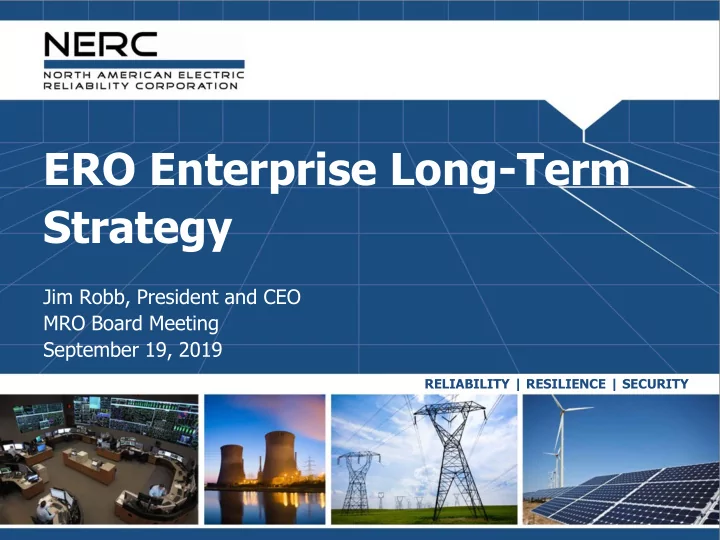 NERC
NORTH AMERICAN ELECTRIC RELIABILITY CORPORATION

ERO Enterprise Long-Term Strategy

Jim Robb, President and CEO
MRO Board Meeting
September 19, 2019

RELIABILITY | RESILIENCE | SECURITY